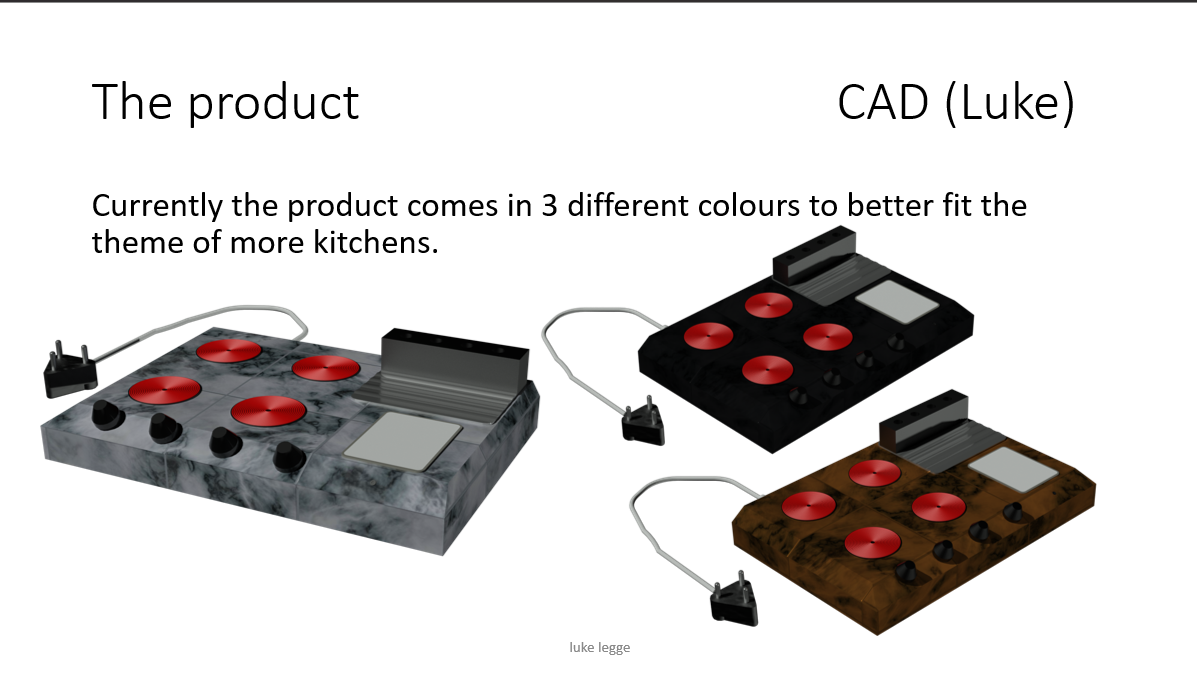 The product

CAD (Luke)

Currently the product comes in 3 different colours to better fit the theme of more kitchens.

luke legge